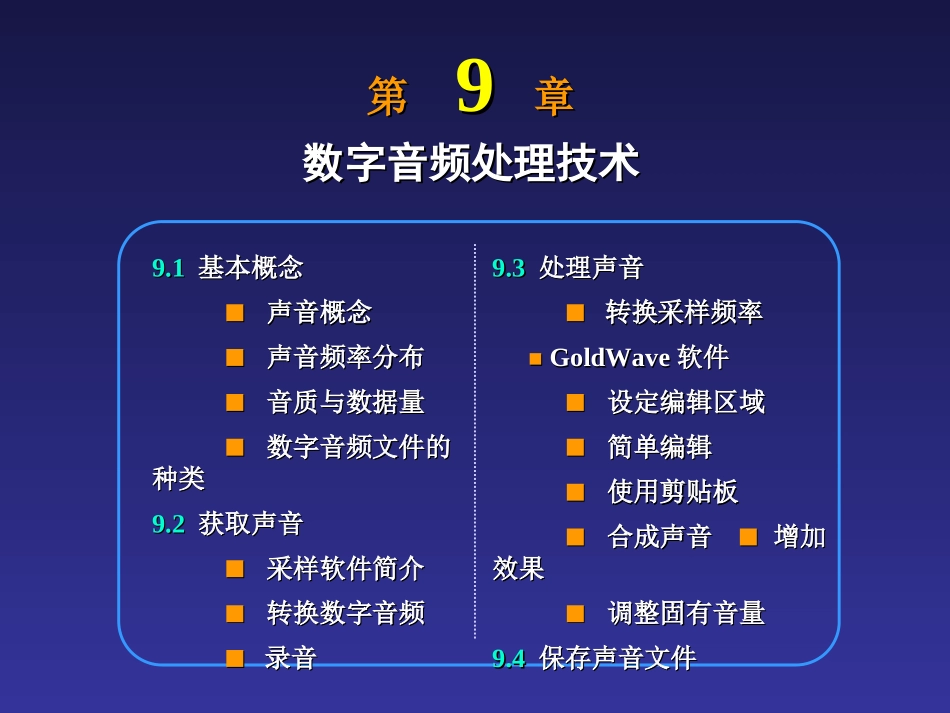 第 9 章

数字音频处理技术

9.1 基本概念

■ 声音概念

■ 声音频率分布

■ 音质与数据量

■ 数字音频文件的种类

9.2 获取声音

■ 采样软件简介

■ 转换数字音频

■ 录音

9.3 处理声音

■ 转换采样频率

■ GoldWave 软件

■ 设定编辑区域

■ 简单编辑

■ 使用剪贴板

■ 合成声音 ■ 增加效果

■ 调整固有音量

9.4 保存声音文件